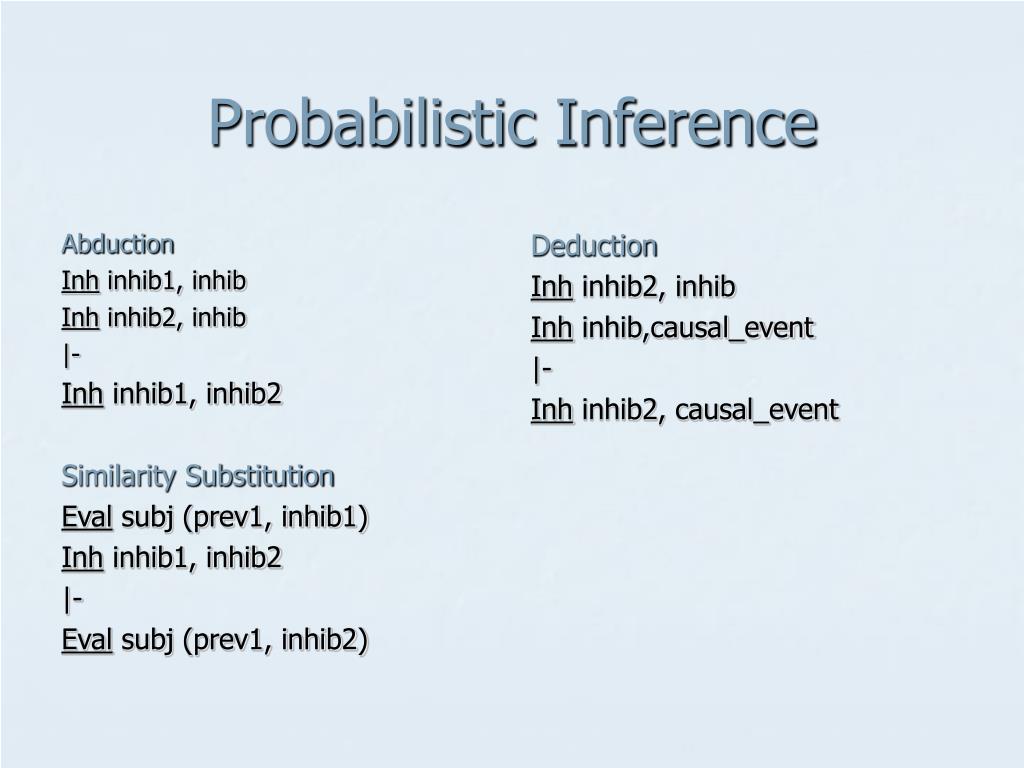 Probabilistic Inference

Abduction
Inh inhib1, inhib
Inh inhib2, inhib
|-
Inh inhib1, inhib2

Similarity Substitution
Eval subj (prev1, inhib1)
Inh inhib1, inhib2
|-
Eval subj (prev1, inhib2)

Deduction
Inh inhib2, inhib
Inh inhib,causal_event
|-
Inh inhib2, causal_event